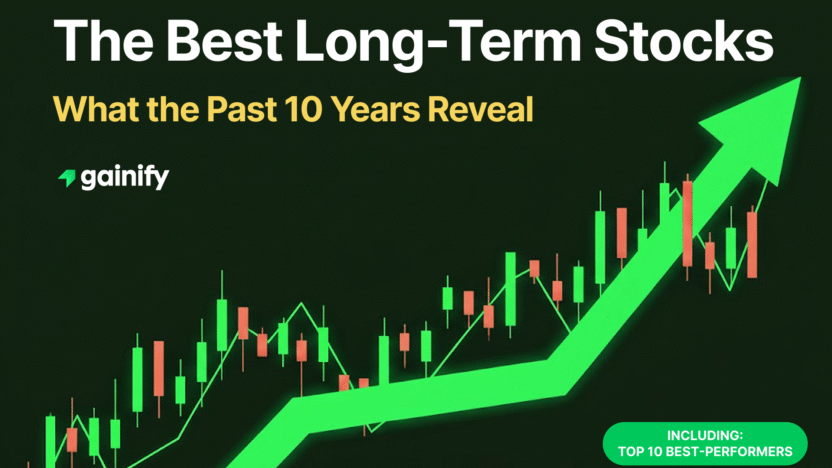 The Best Long-Term Stocks

What the Past 10 Years Reveal

gainify

INCLUDING:
TOP 10 BEST-PERFORMERS